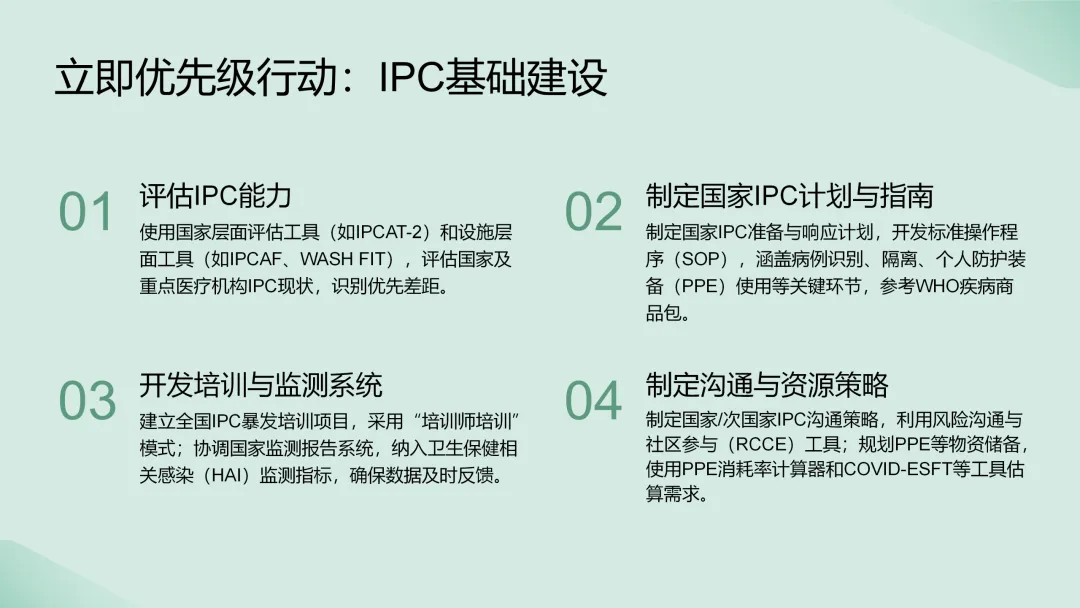 立即优先级行动：IPC基础建设

01

评估IPC能力

使用国家层面评估工具（如IPCAT-2）和设施层面工具（如IPCAF、WASH FIT），评估国家及重点医疗机构IPC现状，识别优先差距。

02

制定国家IPC计划与指南

制定国家IPC准备与响应计划，开发标准操作程序（SOP），涵盖病例识别、隔离、个人防护装备（PPE）使用等关键环节，参考WHO疾病商品包。

03

开发培训与监测系统

建立全国IPC暴发培训项目，采用“培训师培训”模式；协调国家监测报告系统，纳入卫生保健相关感染（HAI）监测指标，确保数据及时反馈。

04

制定沟通与资源策略

制定国家/次国家IPC沟通策略，利用风险沟通与社区参与（RCCE）工具；规划PPE等物资储备，使用PPE消耗率计算器和COVID-ESFT等工具估算需求。